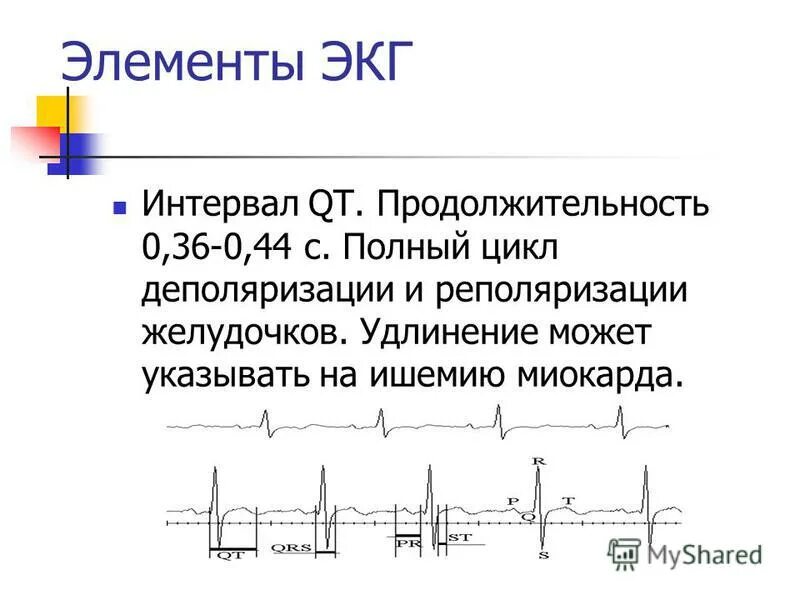 Элементы ЭКГ

Интервал QT. Продолжительность 0,36-0,44 с. Полный цикл деполяризации и реполяризации желудочков. Удлинение может указывать на ишемию миокарда.

R
P
T
Q
QT
QRS
PR
ST
S

MyShared